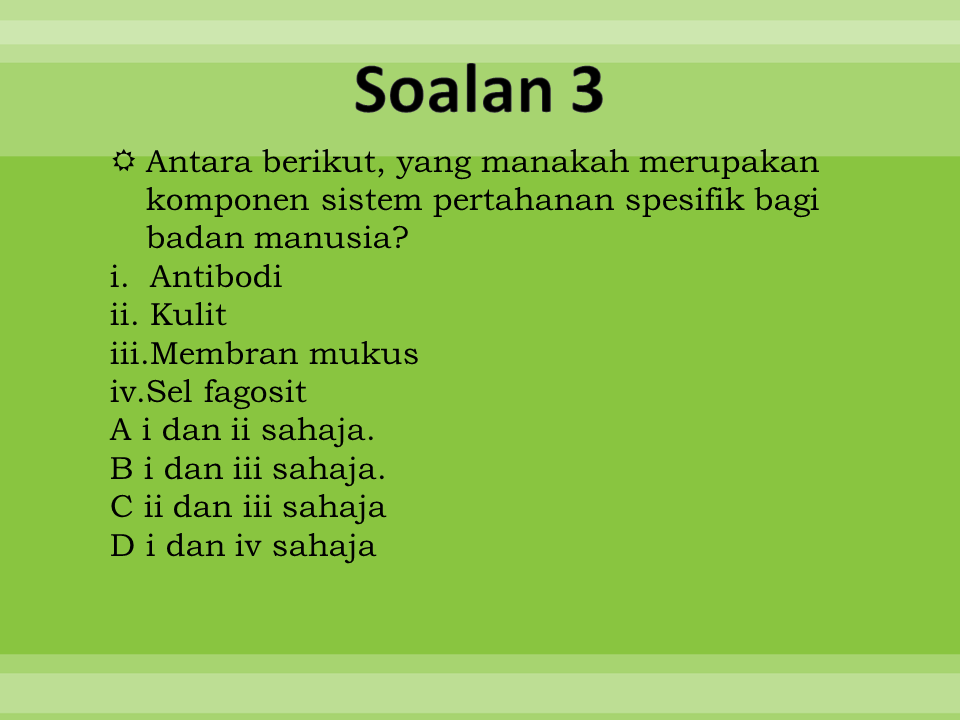 Soalan 3

Antara berikut, yang manakah merupakan komponen sistem pertahanan spesifik bagi badan manusia?

i. Antibodi
ii. Kulit
iii.Membran mukus
iv.Sel fagosit
A i dan ii sahaja.
B i dan iii sahaja.
C ii dan iii sahaja
D i dan iv sahaja